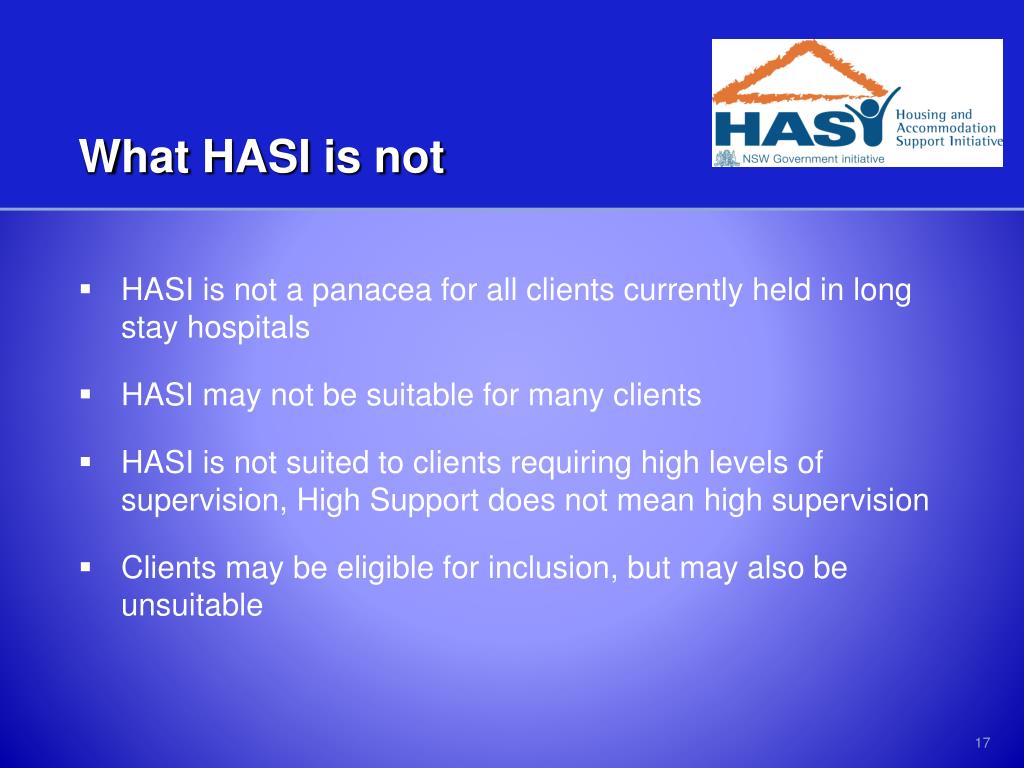 What HASI is not

HASI

Housing and Accommodation Support Initiative

NSW Government initiative

▪ HASI is not a panacea for all clients currently held in long stay hospitals

▪ HASI may not be suitable for many clients

▪ HASI is not suited to clients requiring high levels of supervision, High Support does not mean high supervision

▪ Clients may be eligible for inclusion, but may also be unsuitable

17